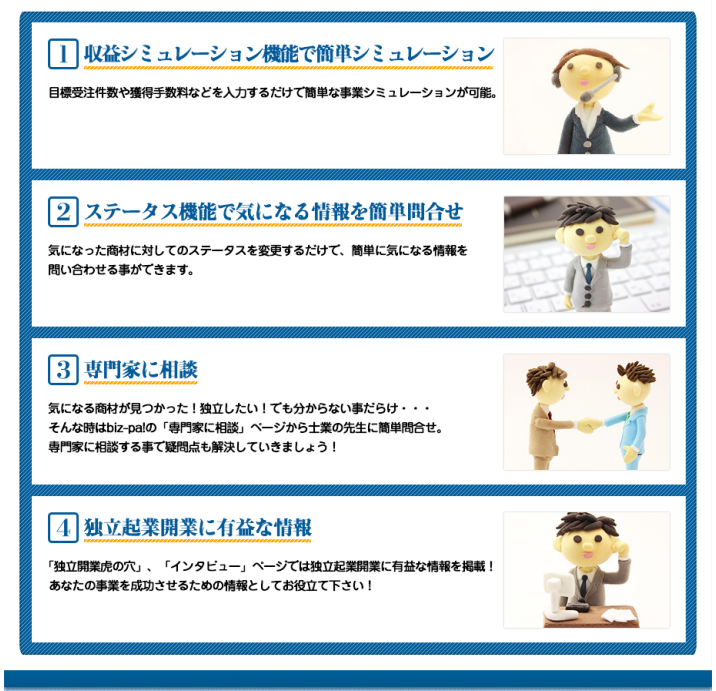 1 収益シミュレーション機能で簡単シミュレーション

目標受注件数や獲得手数料などを入力するだけで簡単な事業シミュレーションが可能。

2 ステータス機能で気になる情報を簡単問合せ

気になった商材に対してのステータスを変更するだけで、簡単に気になる情報を問い合わせる事ができます。

3 専門家に相談

気になる商材が見つかった！独立したい！でも分からない事だらけ・・・
そんな時はbiz-pa!の「専門家に相談」ページから士業の先生に簡単問合せ。
専門家に相談する事で疑問点も解決していきましょう！

4 独立起業開業に有益な情報

「独立開業虎の穴」、「インタビュー」ページでは独立起業開業に有益な情報を掲載！
あなたの事業を成功させるための情報としてお役立て下さい！